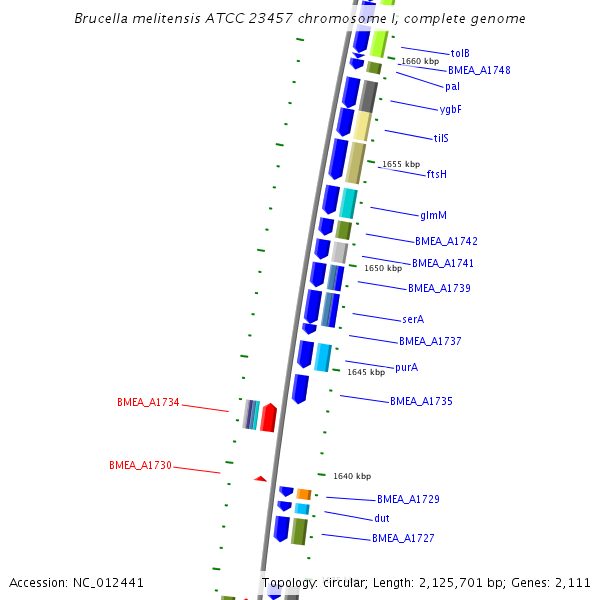 Brucella melitensis ATCC 23457 chromosome I, complete genome

tolB
1660 kbp
BMEA_A1748
pal
ygbF
tilS
1655 kbp
ftsH
glmM
BMEA_A1742
BMEA_A1741
1650 kbp
BMEA_A1739
serA
BMEA_A1737
purA
1645 kbp
BMEA_A1735
BMEA_A1734
BMEA_A1730
1640 kbp
BMEA_A1729
dut
BMEA_A1727

Accession: NC_012441
Topology: circular; Length: 2,125,701 bp; Genes: 2,111